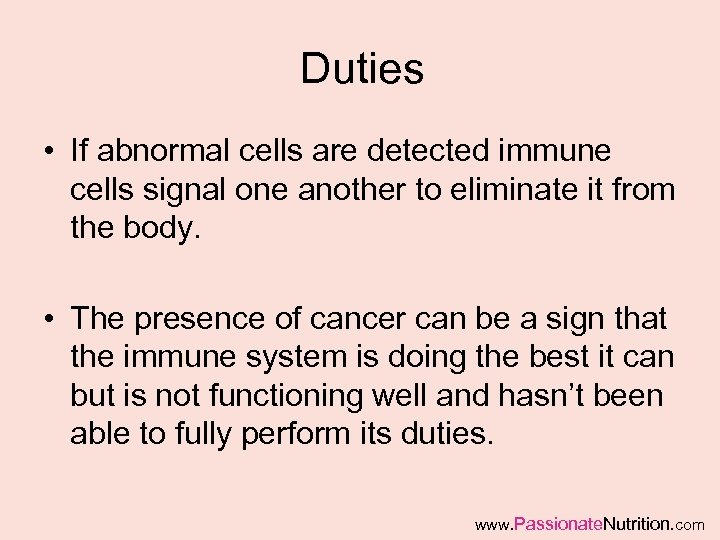 Duties

• If abnormal cells are detected immune cells signal one another to eliminate it from the body.

• The presence of cancer can be a sign that the immune system is doing the best it can but is not functioning well and hasn't been able to fully perform its duties.

www.PassionateNutrition.com